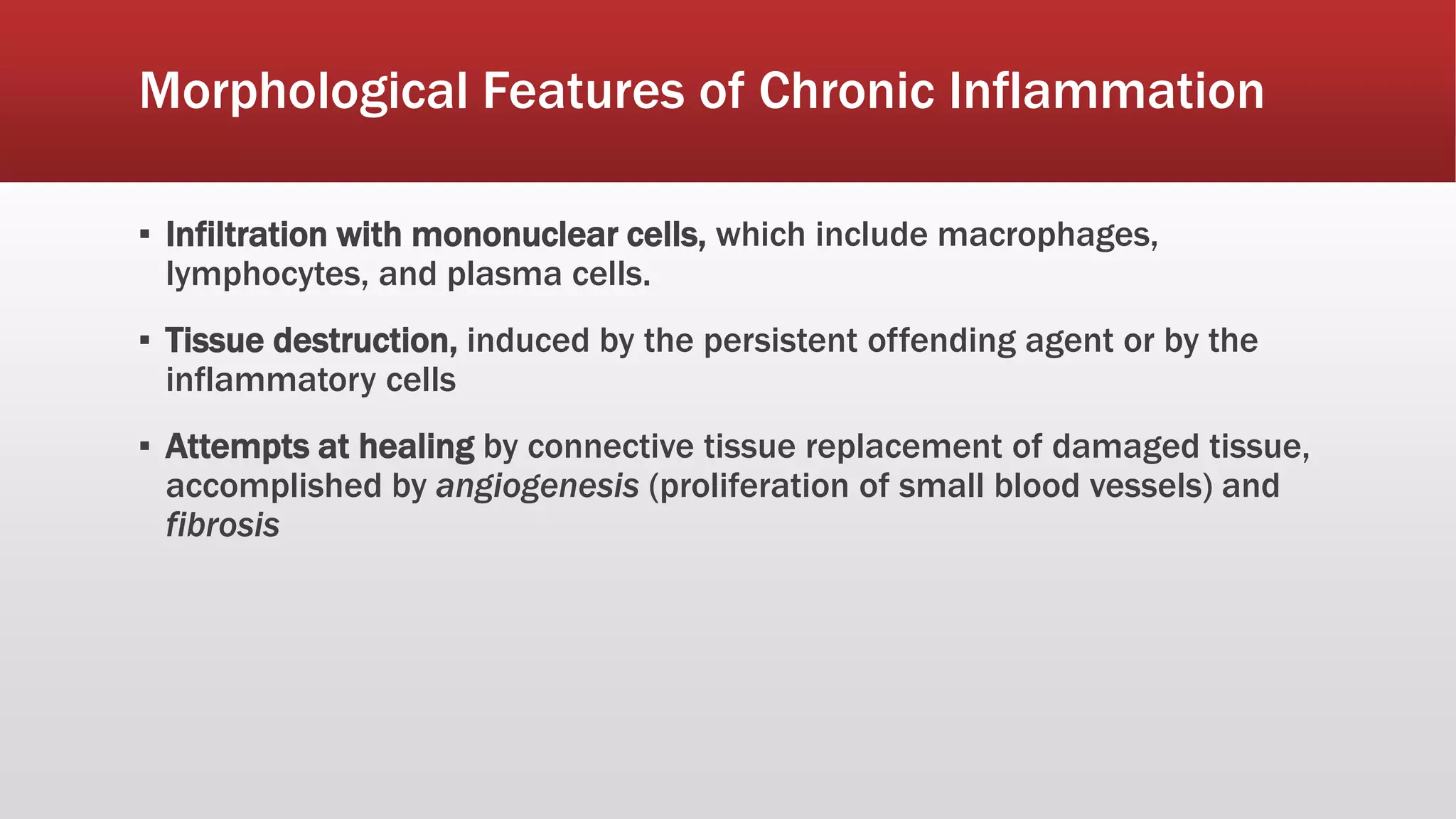 Morphological Features of Chronic Inflammation

▪ Infiltration with mononuclear cells, which include macrophages, lymphocytes, and plasma cells.

▪ Tissue destruction, induced by the persistent offending agent or by the inflammatory cells

▪ Attempts at healing by connective tissue replacement of damaged tissue, accomplished by angiogenesis (proliferation of small blood vessels) and fibrosis